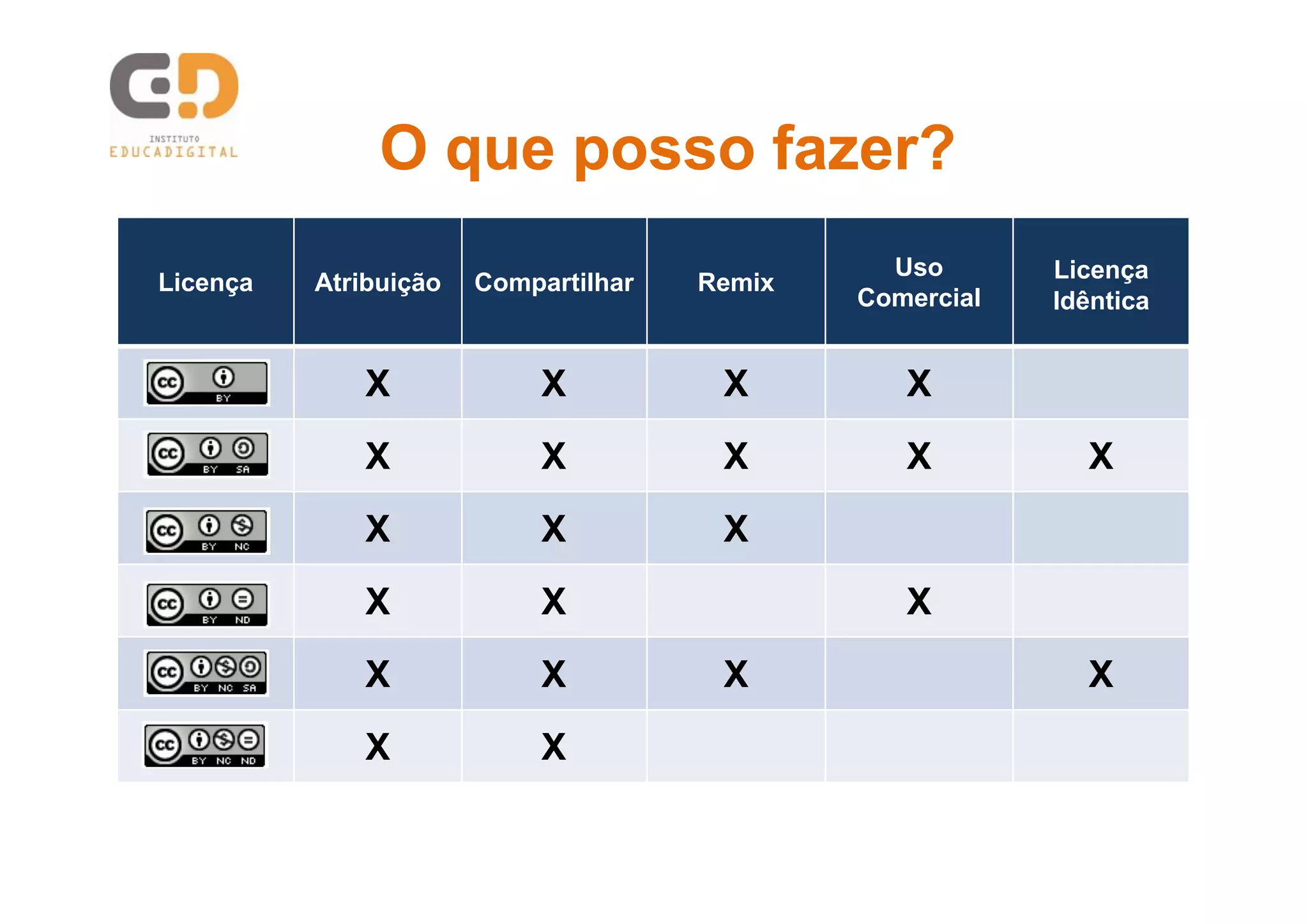 INSTITUTO
EDUCADIGITAL

O que posso fazer?

| Licença | Atribuição | Compartilhar | Remix | Uso Comercial | Licença Idêntica |
|---|---|---|---|---|---|
| cc BY | X | X | X | X | |
| cc BY SA | X | X | X | X | X |
| cc BY NC | X | X | X | | |
| cc BY ND | X | X | | X | |
| cc BY NC SA | X | X | X | | X |
| cc BY NC ND | X | X | | | |